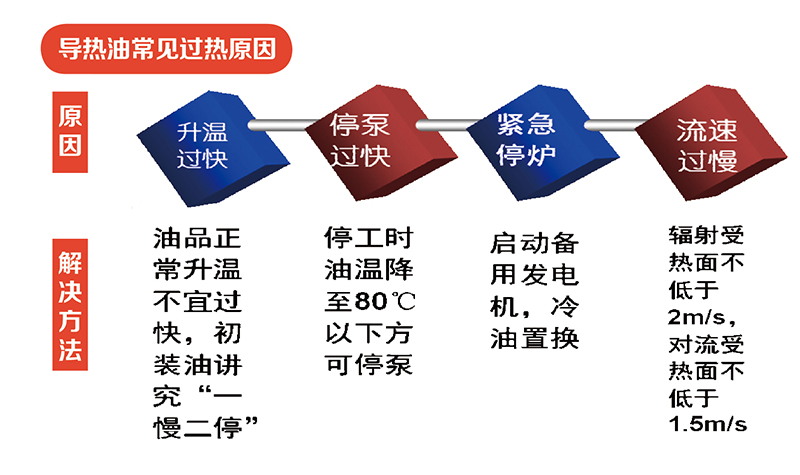 导热油常见过热原因

原因

升温过快

停泵过快

紧急停炉

流速过慢

解决方法

油品正常升温不宜过快，初装油讲究“一慢二停”

停工时油温降至80℃以下方可停泵

启动备用发电机，冷油置换

辐射受热面不低于2m/s，对流受热面不低于1.5m/s